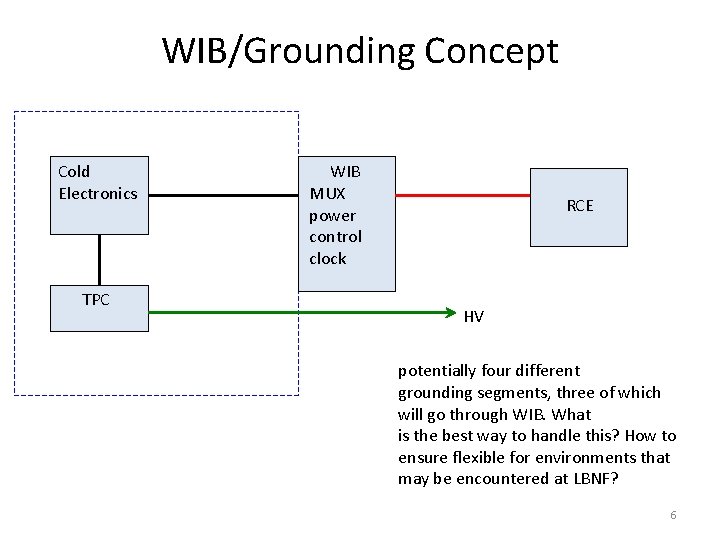 WIB/Grounding Concept

Cold Electronics

WIB
MUX
power
control
clock

RCE

TPC

HV

potentially four different grounding segments, three of which will go through WIB. What is the best way to handle this? How to ensure flexible for environments that may be encountered at LBNF?

6